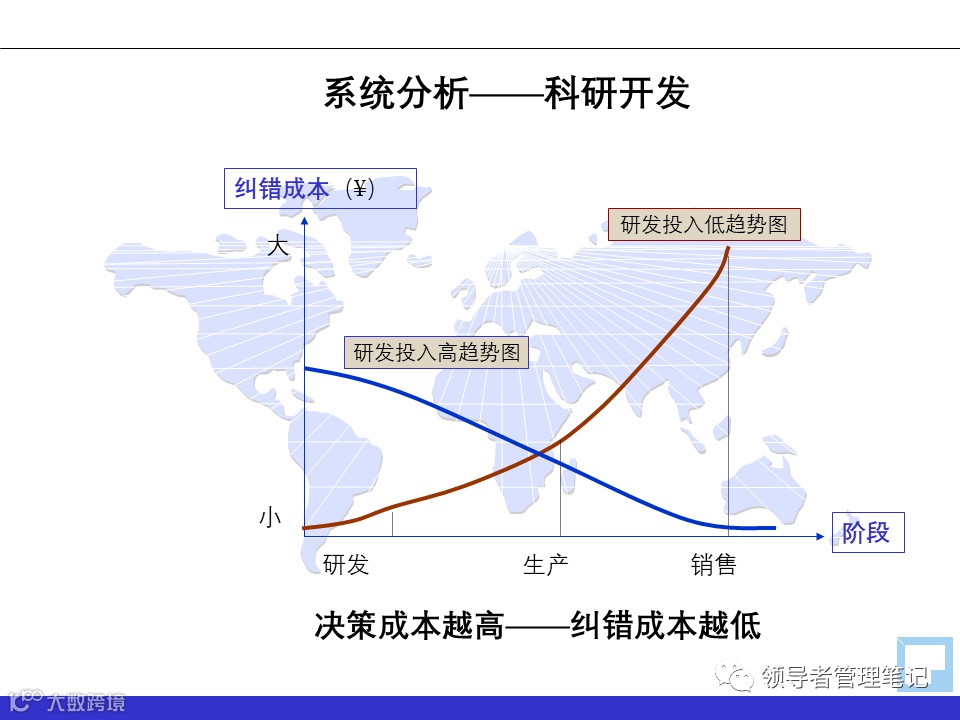 系统分析——科研开发

纠错成本（¥）

研发投入低趋势图

大

研发投入高趋势图

小

阶段

研发

生产

销售

决策成本越高——纠错成本越低

领导者管理笔记

大数跨境